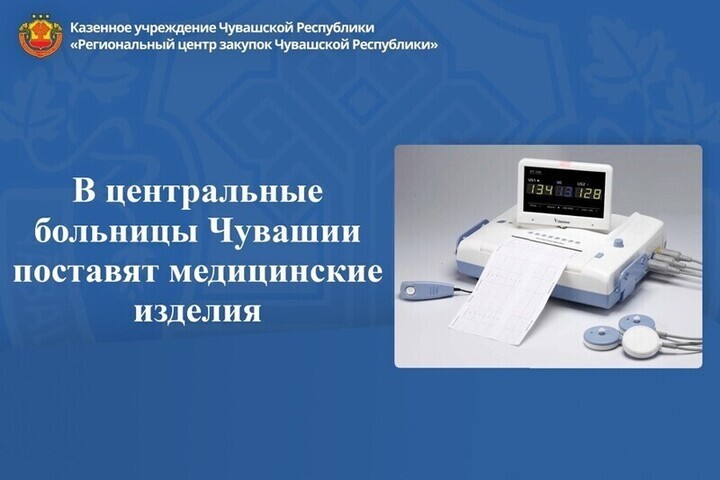 Казенное учреждение Чувашской Республики
«Региональный центр закупок Чувашской Республики»

В центральные больницы Чувашии поставят медицинские изделия

US1 134 UC 13 US2 128